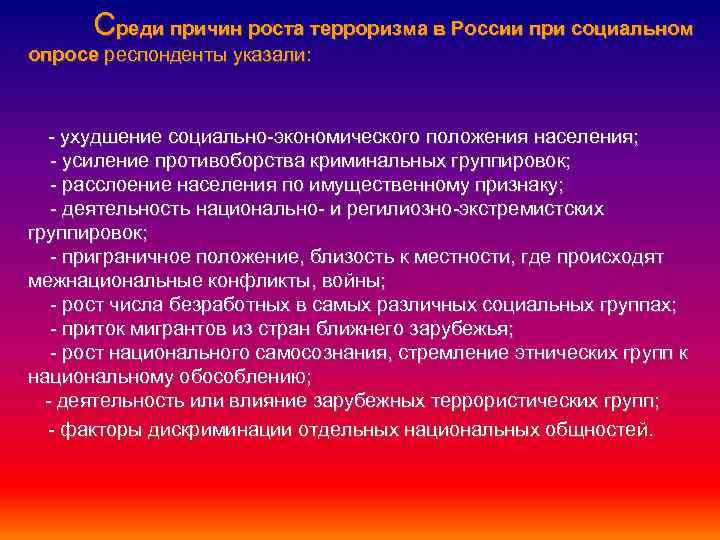 Среди причин роста терроризма в России при социальном опросе респонденты указали:

- ухудшение социально-экономического положения населения;
- усиление противоборства криминальных группировок;
- расслоение населения по имущественному признаку;
- деятельность национально- и регилиозно-экстремистских группировок;
- приграничное положение, близость к местности, где происходят межнациональные конфликты, войны;
- рост числа безработных в самых различных социальных группах;
- приток мигрантов из стран ближнего зарубежья;
- рост национального самосознания, стремление этнических групп к национальному обособлению;
- деятельность или влияние зарубежных террористических групп;
- факторы дискриминации отдельных национальных общностей.